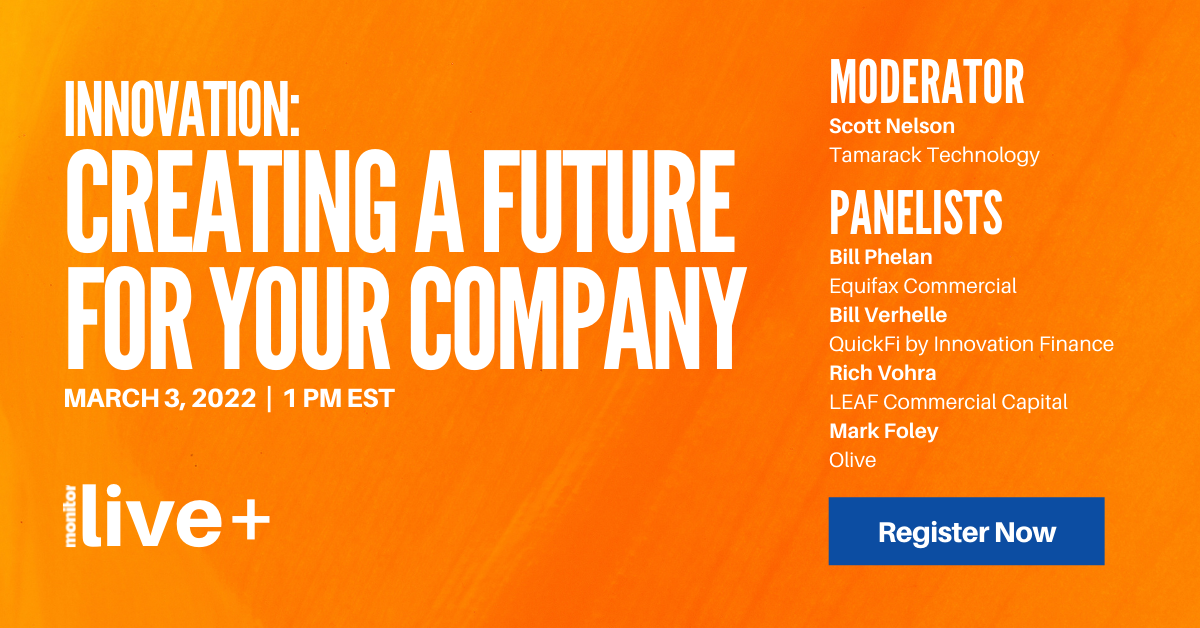 INNOVATION:
CREATING A FUTURE FOR YOUR COMPANY

MARCH 3, 2022 | 1 PM EST

monitor live+

MODERATOR
Scott Nelson
Tamarack Technology

PANELISTS
Bill Phelan
Equifax Commercial
Bill Verhelle
QuickFi by Innovation Finance
Rich Vohra
LEAF Commercial Capital
Mark Foley
Olive

Register Now